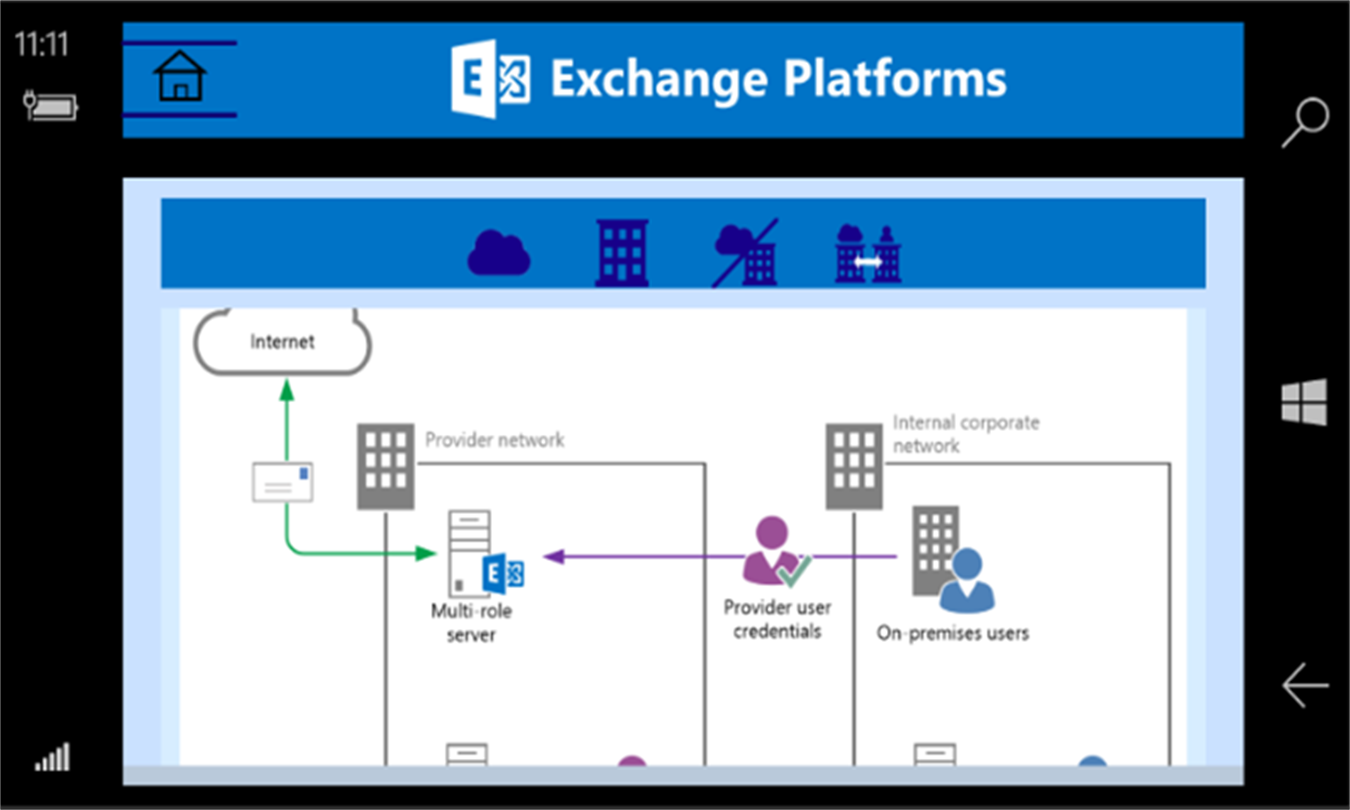 11:11

Exchange Platforms

Internet

Provider network

Internal corporate network

Multi-role server

Provider user credentials

On-premises users